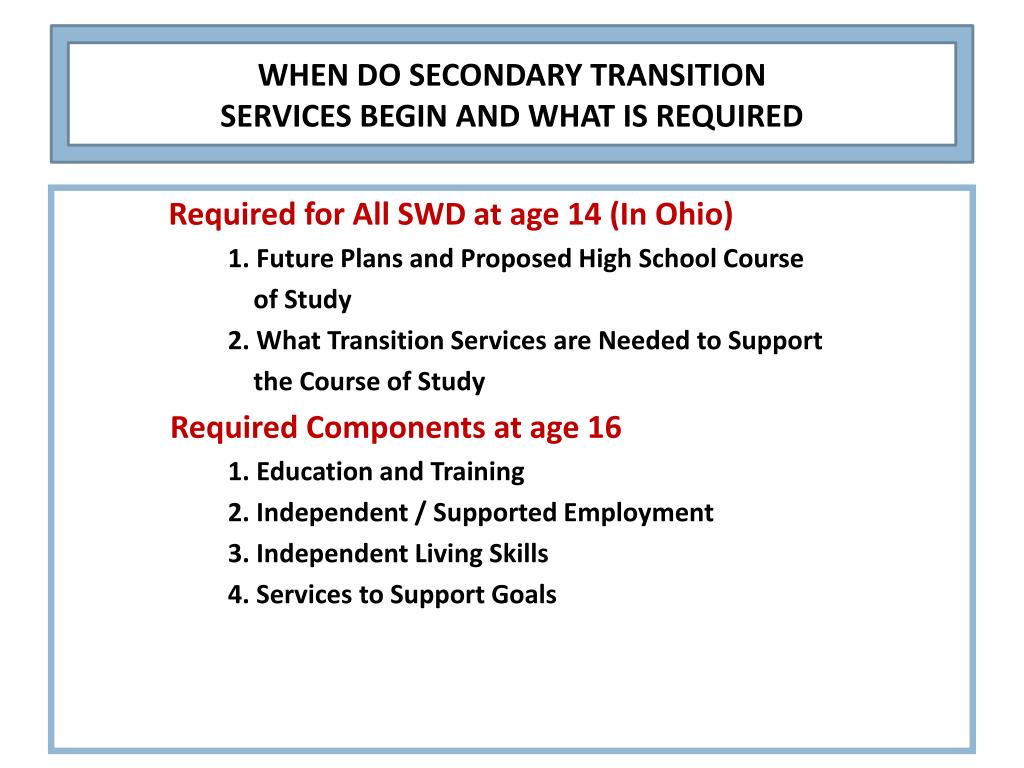 WHEN DO SECONDARY TRANSITION SERVICES BEGIN AND WHAT IS REQUIRED

Required for All SWD at age 14 (In Ohio)

1. Future Plans and Proposed High School Course of Study

2. What Transition Services are Needed to Support the Course of Study

Required Components at age 16

1. Education and Training

2. Independent / Supported Employment

3. Independent Living Skills

4. Services to Support Goals